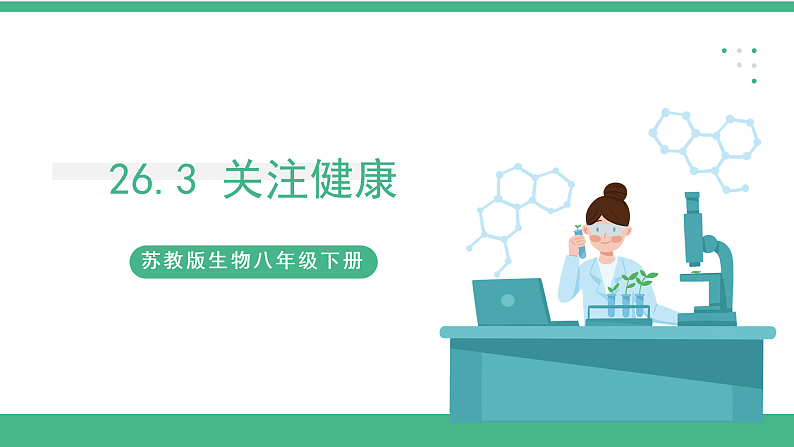 26.3 关注健康

苏教版生物八年级下册